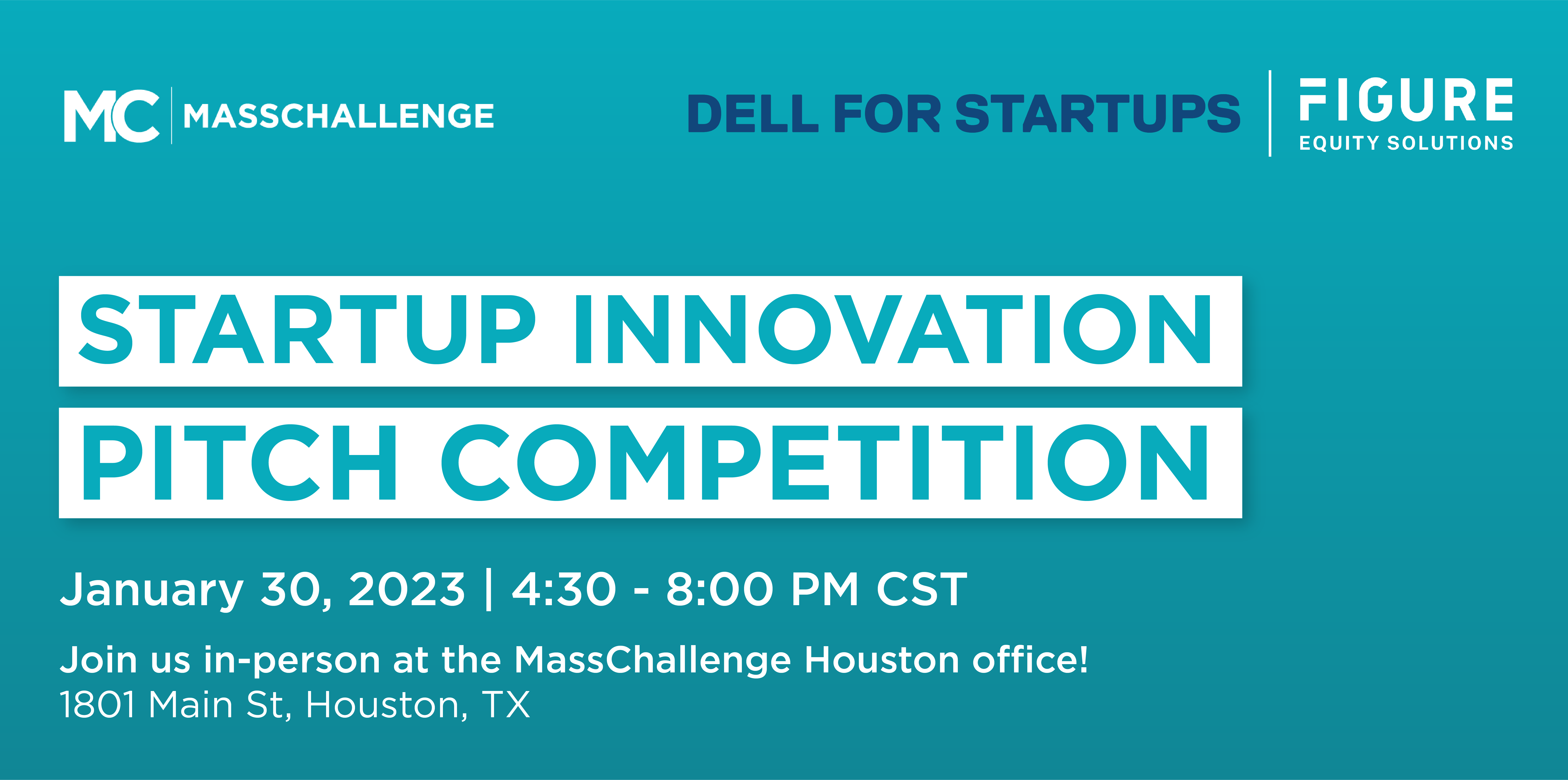 MC MASSCHALLENGE

DELL FOR STARTUPS

FIGURE
EQUITY SOLUTIONS

STARTUP INNOVATION
PITCH COMPETITION

January 30, 2023 | 4:30 - 8:00 PM CST

Join us in-person at the MassChallenge Houston office!
1801 Main St, Houston, TX